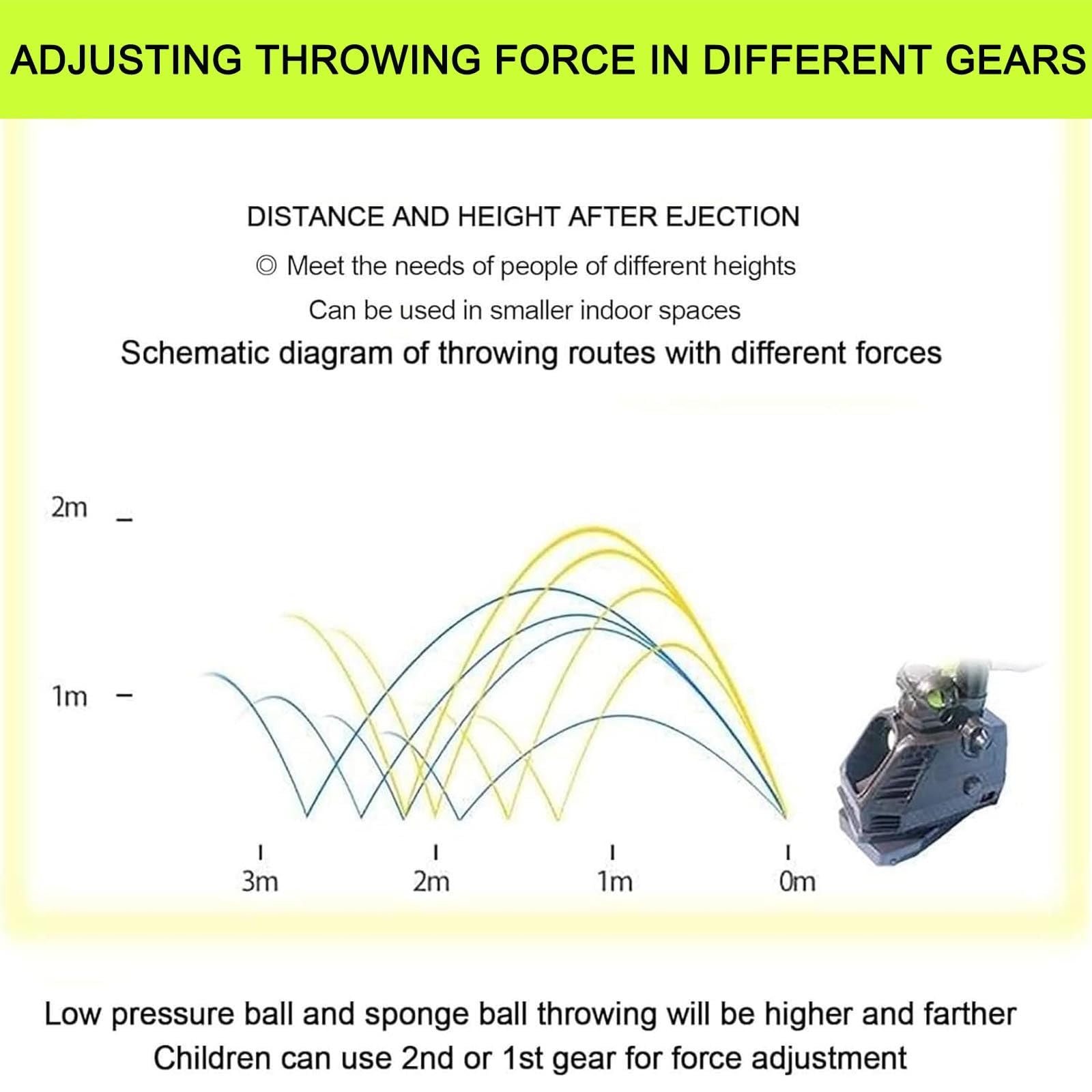 ADJUSTING THROWING FORCE IN DIFFERENT GEARS

DISTANCE AND HEIGHT AFTER EJECTION

◎ Meet the needs of people of different heights

Can be used in smaller indoor spaces

Schematic diagram of throwing routes with different forces

2m

1m

3m

2m

1m

0m

Low pressure ball and sponge ball throwing will be higher and farther

Children can use 2nd or 1st gear for force adjustment